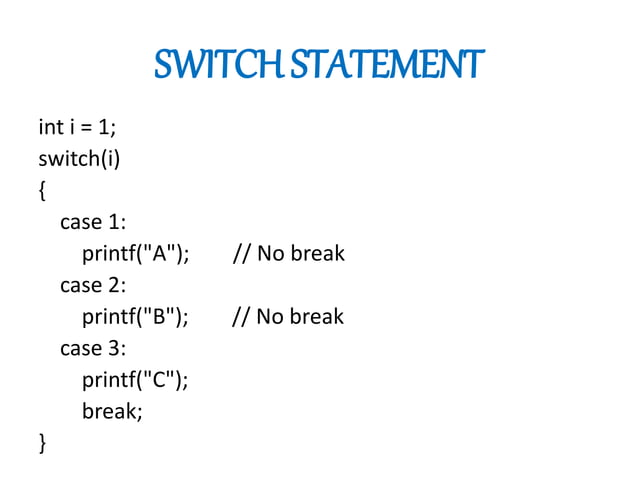 SWITCH STATEMENT

int i = 1;
switch(i)
{
    case 1:
        printf("A");        // No break
    case 2:
        printf("B");        // No break
    case 3:
        printf("C");
        break;
}